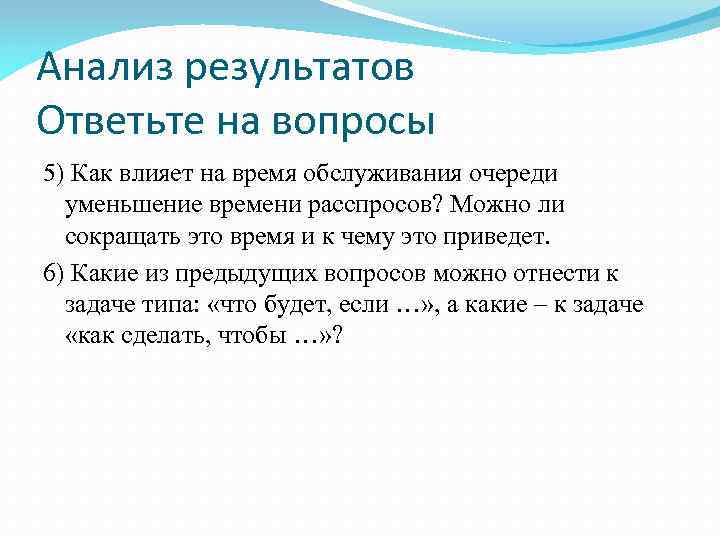 Анализ результатов
Ответьте на вопросы

5) Как влияет на время обслуживания очереди уменьшение времени расспросов? Можно ли сокращать это время и к чему это приведет.

6) Какие из предыдущих вопросов можно отнести к задаче типа: «что будет, если …», а какие – к задаче «как сделать, чтобы …»?